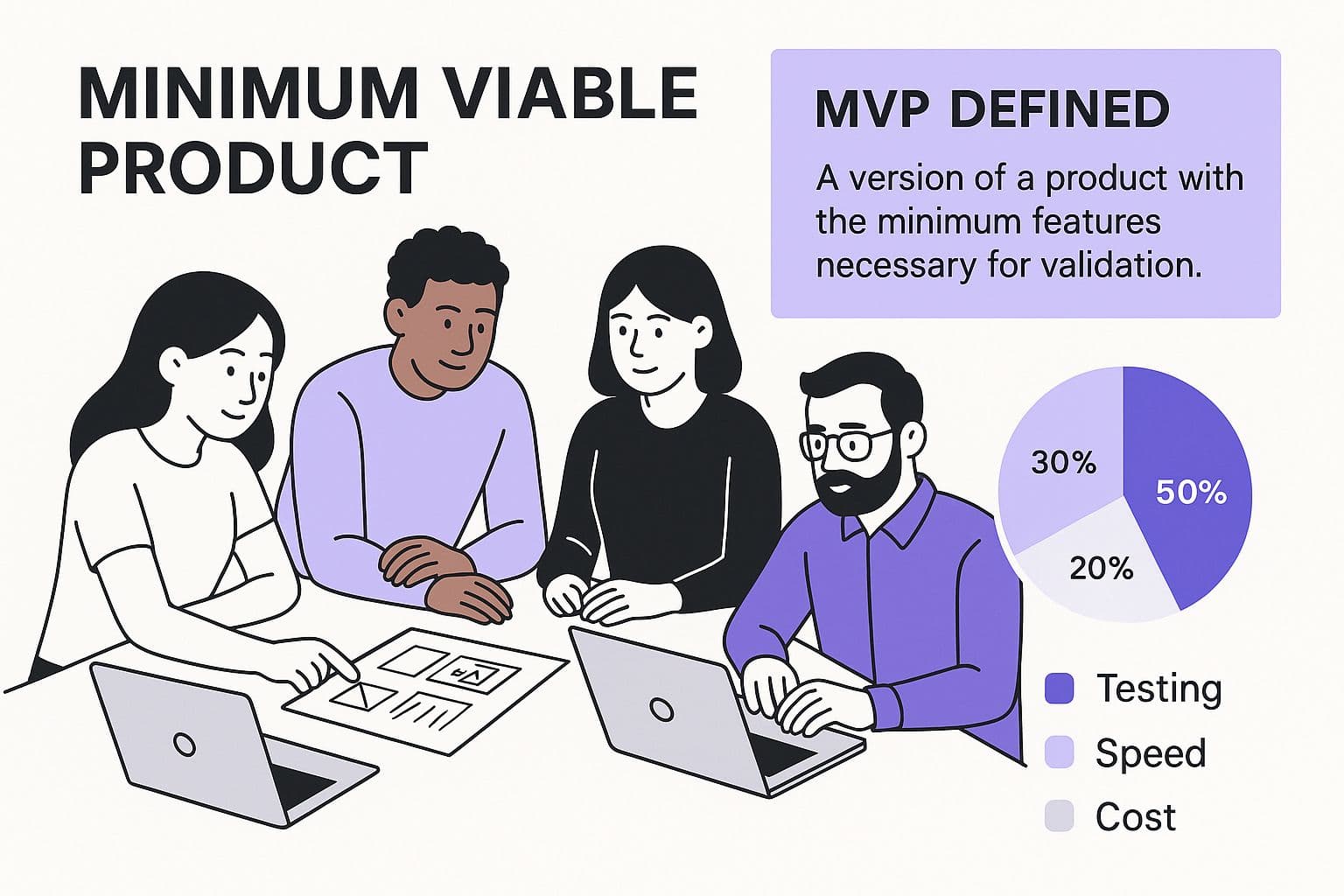 MINIMUM VIABLE PRODUCT

MVP DEFINED

A version of a product with the minimum features necessary for validation.

30%
50%
20%

Testing
Speed
Cost